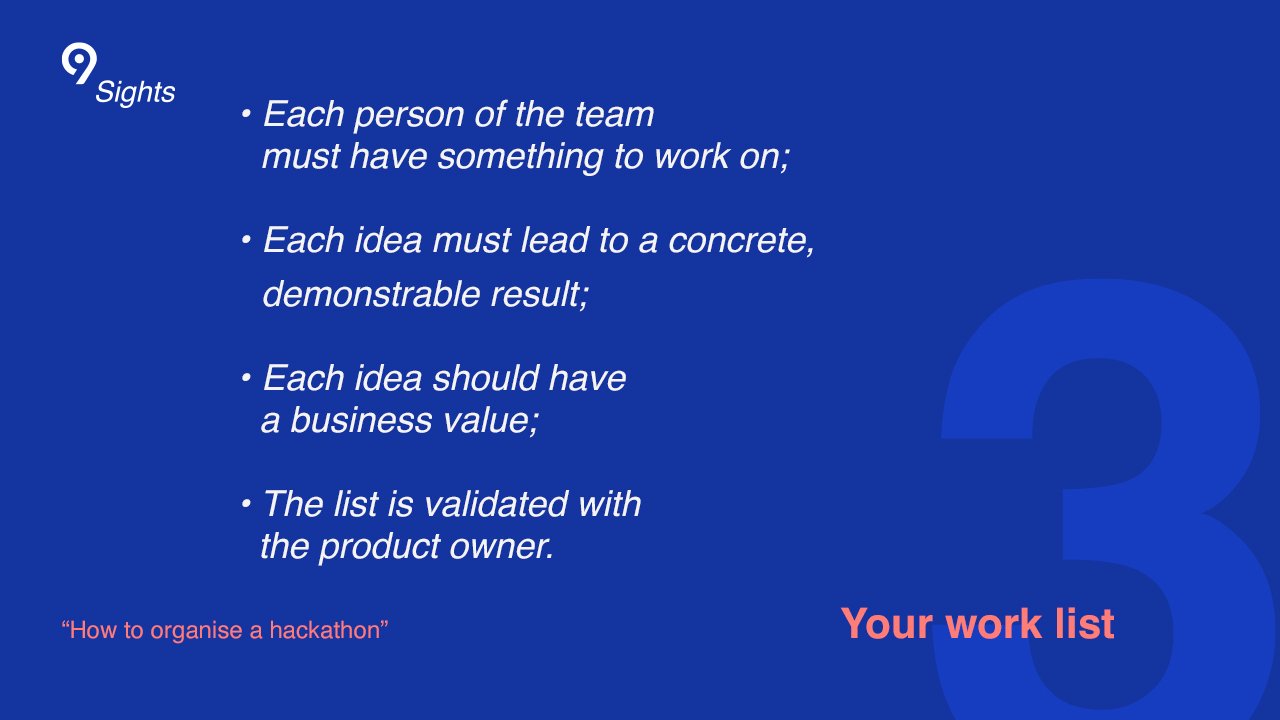 9 Sights

• Each person of the team must have something to work on;

• Each idea must lead to a concrete, demonstrable result;

• Each idea should have a business value;

• The list is validated with the product owner.

“How to organise a hackathon”

Your work list

3